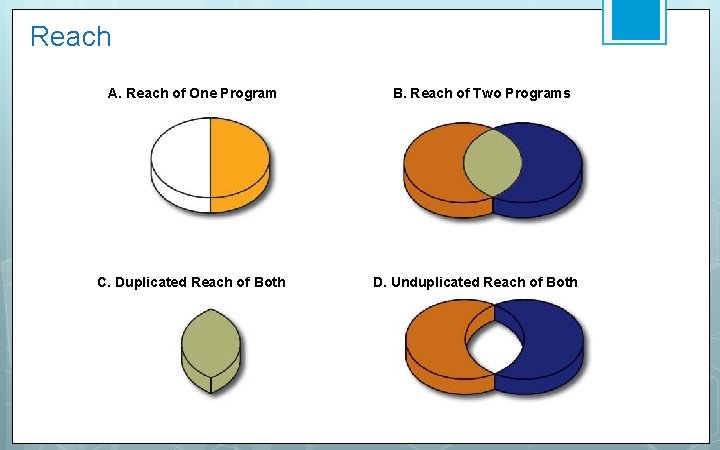 Reach

A. Reach of One Program

B. Reach of Two Programs

C. Duplicated Reach of Both

D. Unduplicated Reach of Both